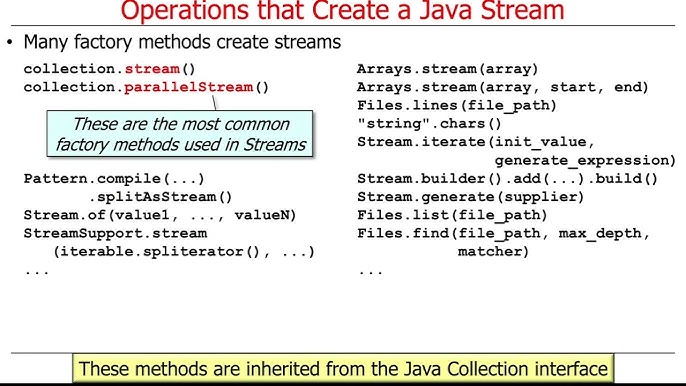 Operations that Create a Java Stream

• Many factory methods create streams

collection.stream()
collection.parallelStream()

These are the most common factory methods used in Streams

Pattern.compile(...)
.splitAsStream()
Stream.of(value1, ..., valueN)
StreamSupport.stream
(iterable.spliterator(), ...)
...

Arrays.stream(array)
Arrays.stream(array, start, end)
Files.lines(file_path)
"string".chars()
Stream.iterate(init_value,
generate_expression)
Stream.builder().add(...).build()
Stream.generate(supplier)
Files.list(file_path)
Files.find(file_path, max_depth,
matcher)
...

These methods are inherited from the Java Collection interface